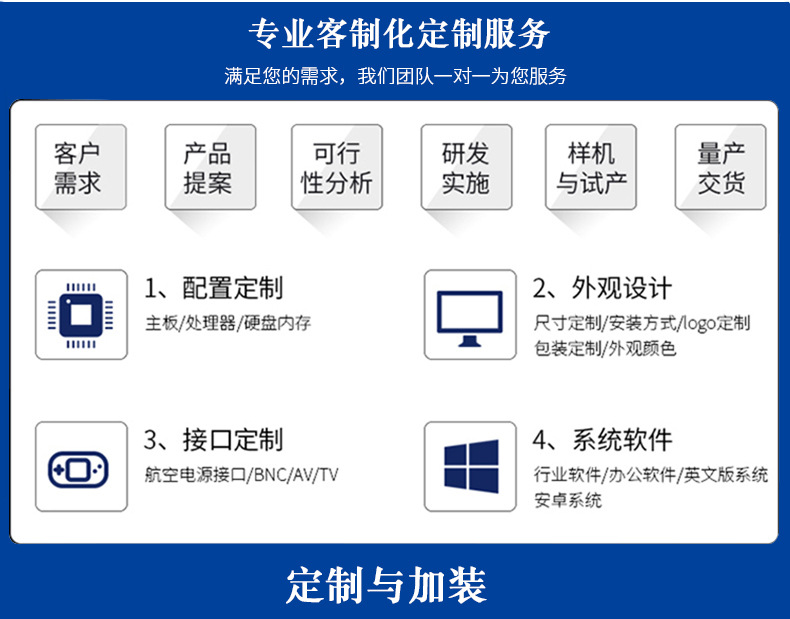 专业客制化定制服务

满足您的需求，我们团队一对一为您服务

客户需求

产品提案

可行性分析

研发实施

样机与试产

量产交货

1、配置定制

主板/处理器/硬盘内存

2、外观设计

尺寸定制/安装方式/logo定制
包装定制/外观颜色

3、接口定制

航空电源接口/BNC/AV/TV

4、系统软件

行业软件/办公软件/英文版系统
安卓系统

定制与加装